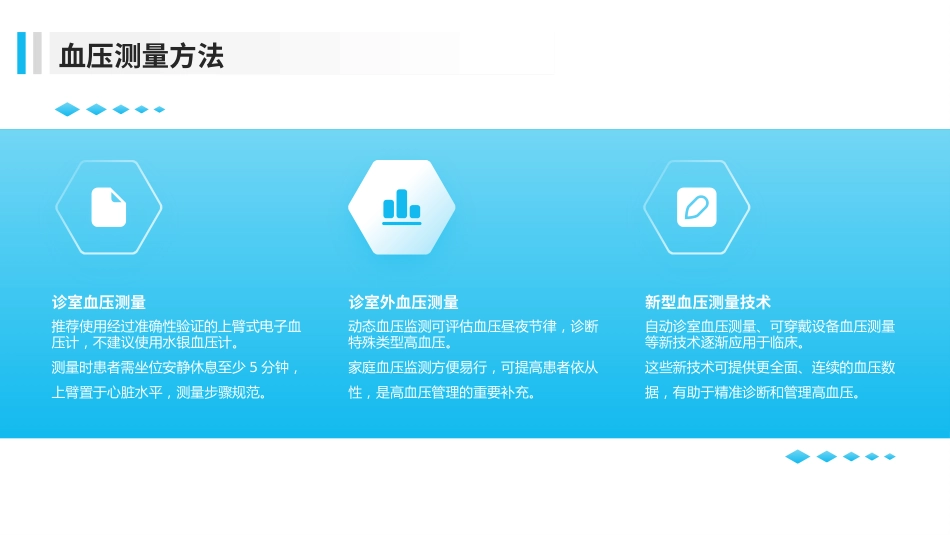 血压测量方法

诊室血压测量

推荐使用经过准确性验证的上臂式电子血压计，不建议使用水银血压计。

测量时患者需坐位安静休息至少5分钟，上臂置于心脏水平，测量步骤规范。

诊室外血压测量

动态血压监测可评估血压昼夜节律，诊断特殊类型高血压。

家庭血压监测方便易行，可提高患者依从性，是高血压管理的重要补充。

新型血压测量技术

自动诊室血压测量、可穿戴设备血压测量等新技术逐渐应用于临床。

这些新技术可提供更全面、连续的血压数据，有助于精准诊断和管理高血压。